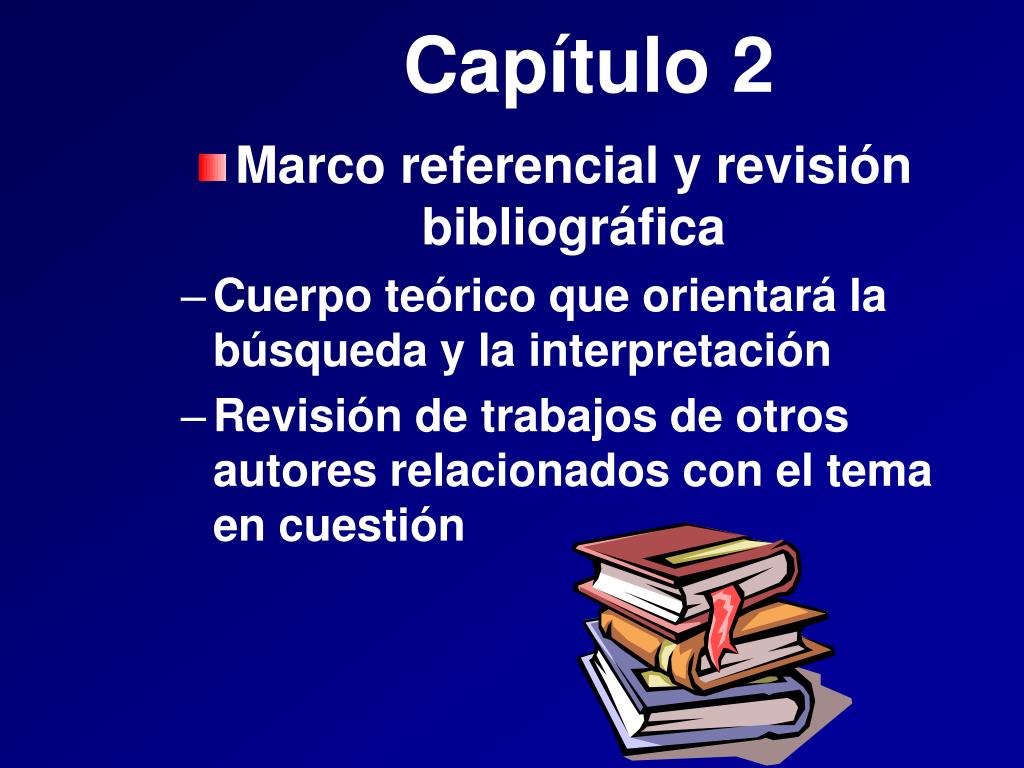 Capítulo 2

Marco referencial y revisión bibliográfica

– Cuerpo teórico que orientará la búsqueda y la interpretación

– Revisión de trabajos de otros autores relacionados con el tema en cuestión